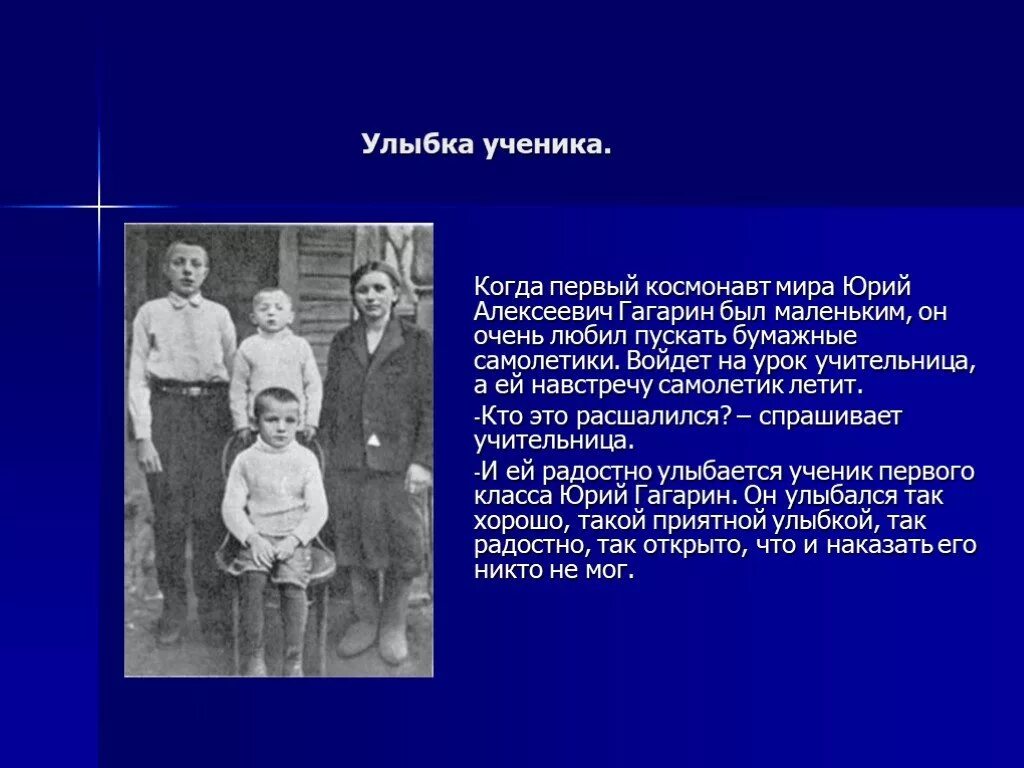 Улыбка ученика.

Когда первый космонавт мира Юрий Алексеевич Гагарин был маленьким, он очень любил пускать бумажные самолетики. Войдет на урок учительница, а ей навстречу самолетик летит.

-Кто это расшалился? – спрашивает учительница.

-И ей радостно улыбается ученик первого класса Юрий Гагарин. Он улыбался так хорошо, такой приятной улыбкой, так радостно, так открыто, что и наказать его никто не мог.